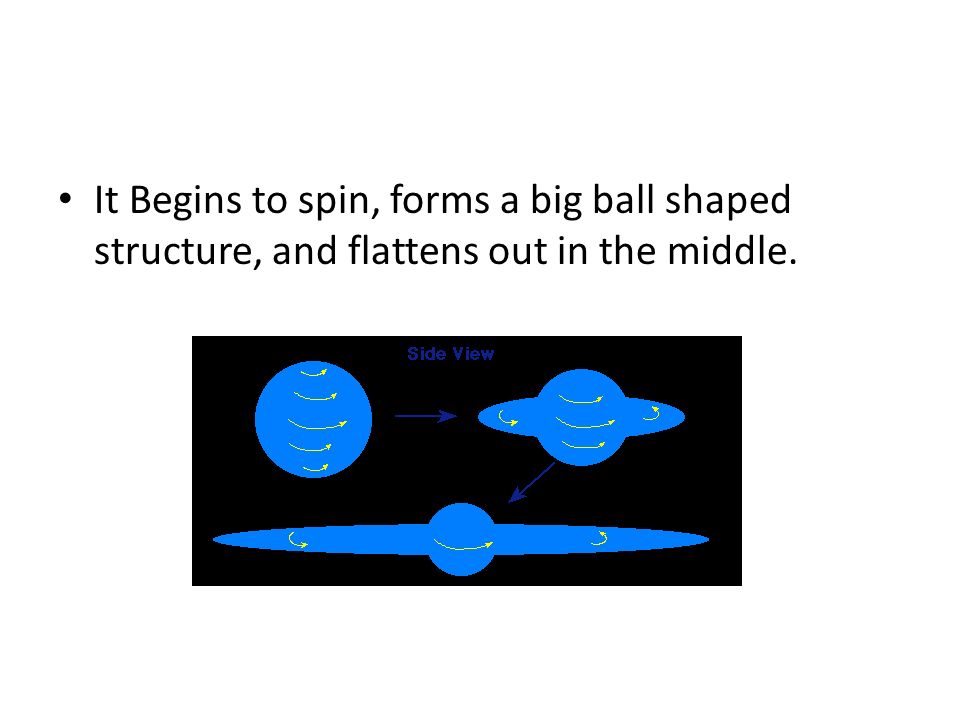 • It Begins to spin, forms a big ball shaped structure, and flattens out in the middle.

Side View